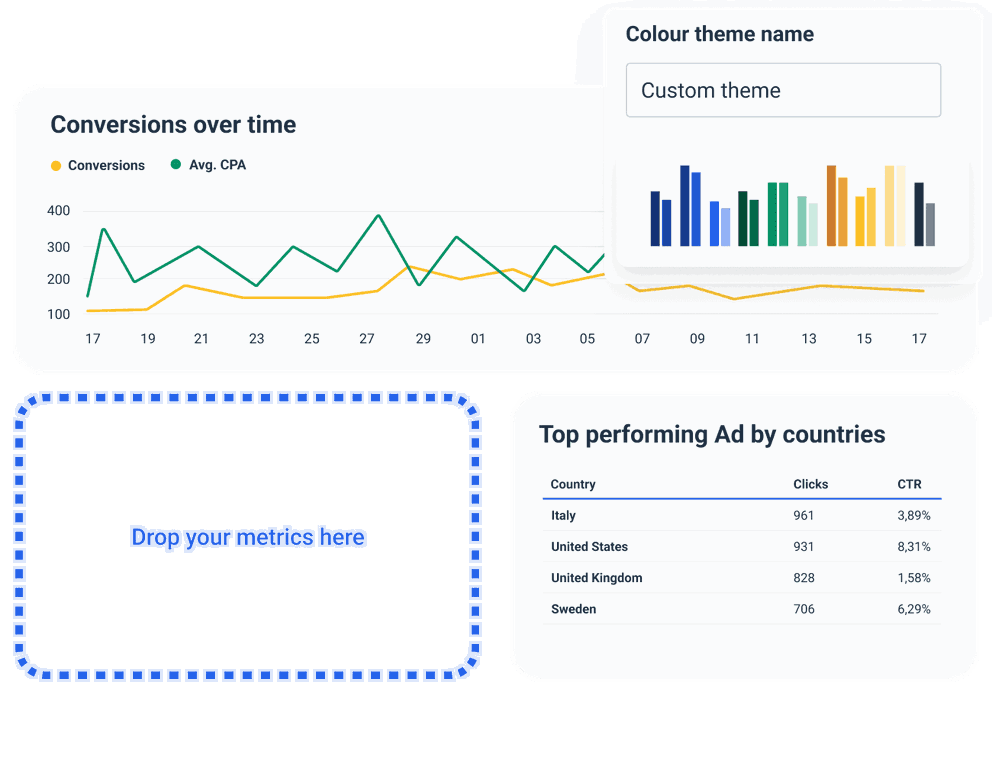 Colour theme name

Custom theme

Conversions over time

Conversions Avg. CPA

400
300
200
100

17 19 21 23 25 27 29 01 03 05 07 09 11 13 15 17

Drop your metrics here

Top performing Ad by countries

| Country | Clicks | CTR |
|---|---|---|
| Italy | 961 | 3,89% |
| United States | 931 | 8,31% |
| United Kingdom | 828 | 1,58% |
| Sweden | 706 | 6,29% |